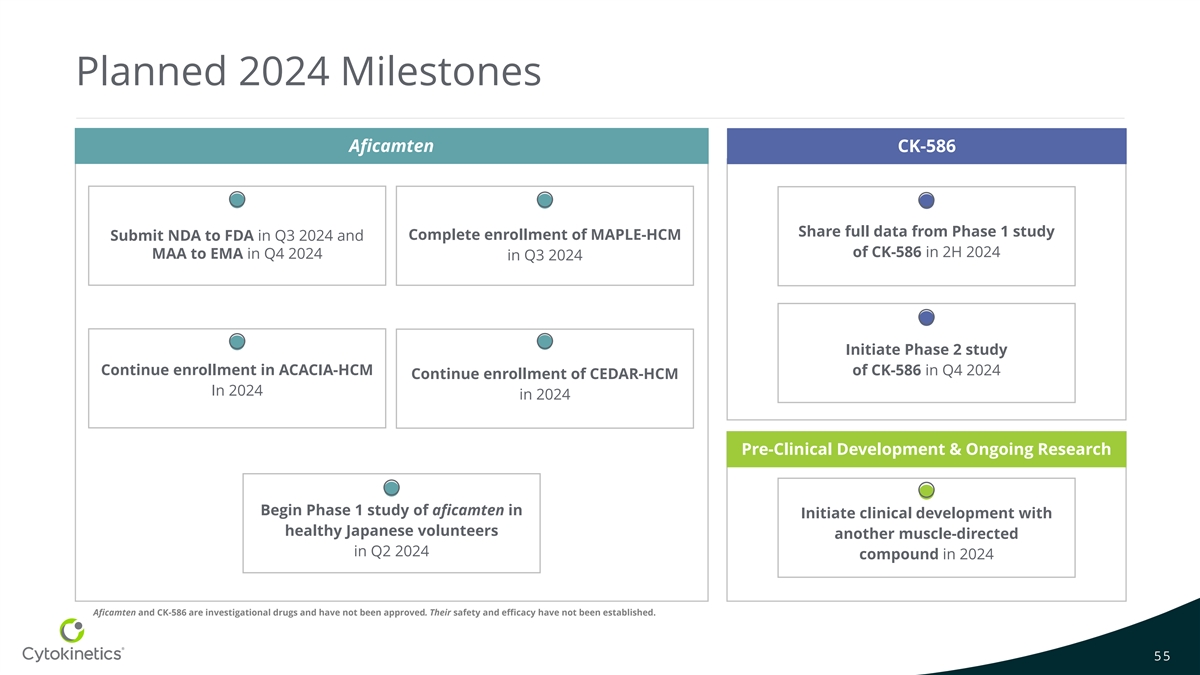 Planned 2024 Milestones

Aficamten

Submit NDA to FDA in Q3 2024 and MAA to EMA in Q4 2024

Complete enrollment of MAPLE-HCM in Q3 2024

Continue enrollment in ACACIA-HCM In 2024

Continue enrollment of CEDAR-HCM in 2024

Begin Phase 1 study of aficamten in healthy Japanese volunteers in Q2 2024

CK-586

Share full data from Phase 1 study of CK-586 in 2H 2024

Initiate Phase 2 study of CK-586 in Q4 2024

Pre-Clinical Development & Ongoing Research

Initiate clinical development with another muscle-directed compound in 2024

Aficamten and CK-586 are investigational drugs and have not been approved. Their safety and efficacy have not been established.

Cytokinetics®

55